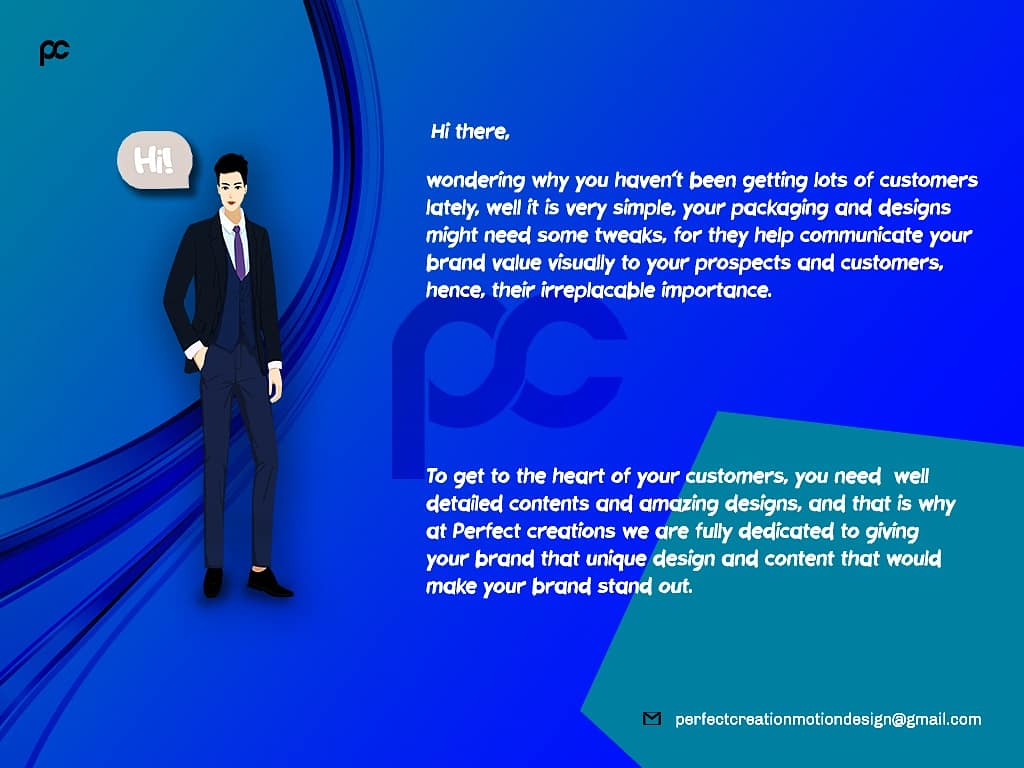 pc

Hi!

Hi there,

wondering why you haven't been getting lots of customers lately, well it is very simple, your packaging and designs might need some tweaks, for they help communicate your brand value visually to your prospects and customers, hence, their irreplacable importance.

pc

To get to the heart of your customers, you need well detailed contents and amazing designs, and that is why at Perfect creations we are fully dedicated to giving your brand that unique design and content that would make your brand stand out.

perfectcreationmotiondesign@gmail.com